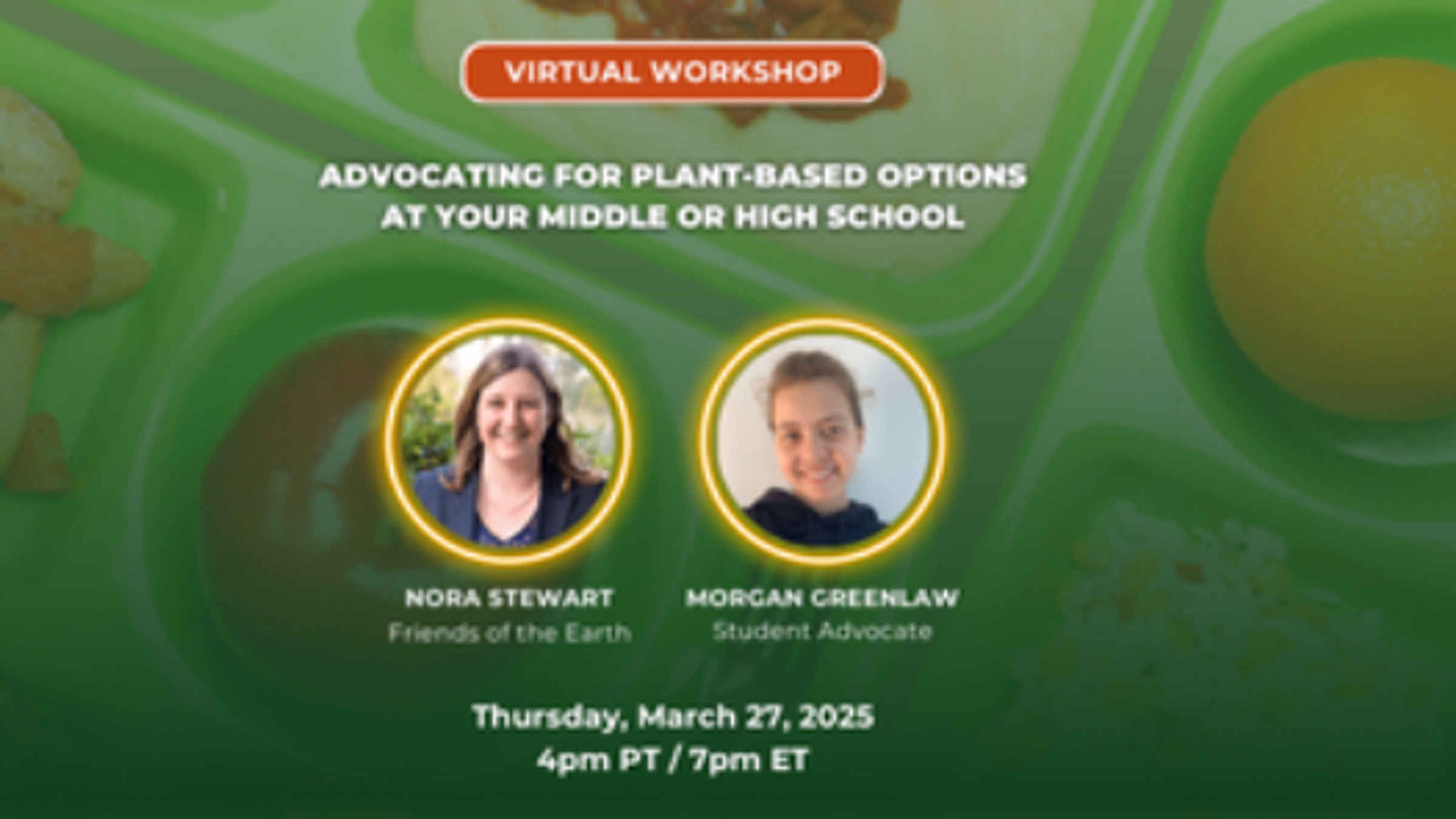 VIRTUAL WORKSHOP

ADVOCATING FOR PLANT-BASED OPTIONS AT YOUR MIDDLE OR HIGH SCHOOL

NORA STEWART
Friends of the Earth

MORGAN GREENLAW
Student Advocate

Thursday, March 27, 2025
4pm PT / 7pm ET